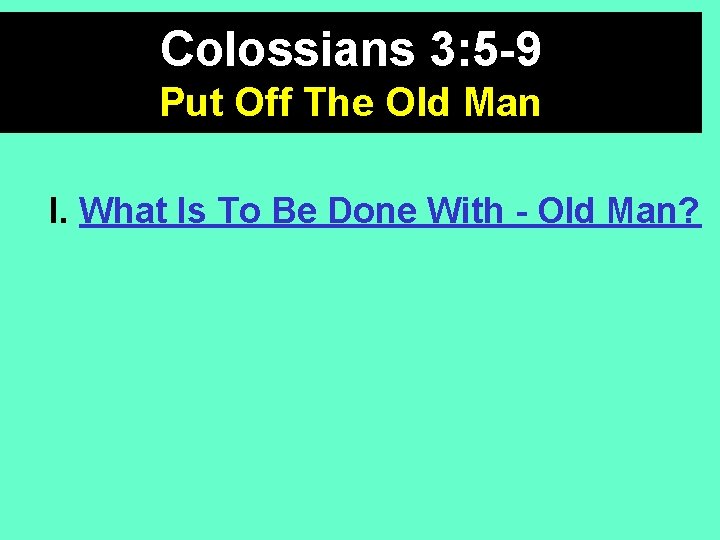 Colossians 3:5-9
Put Off The Old Man

I. What Is To Be Done With - Old Man?